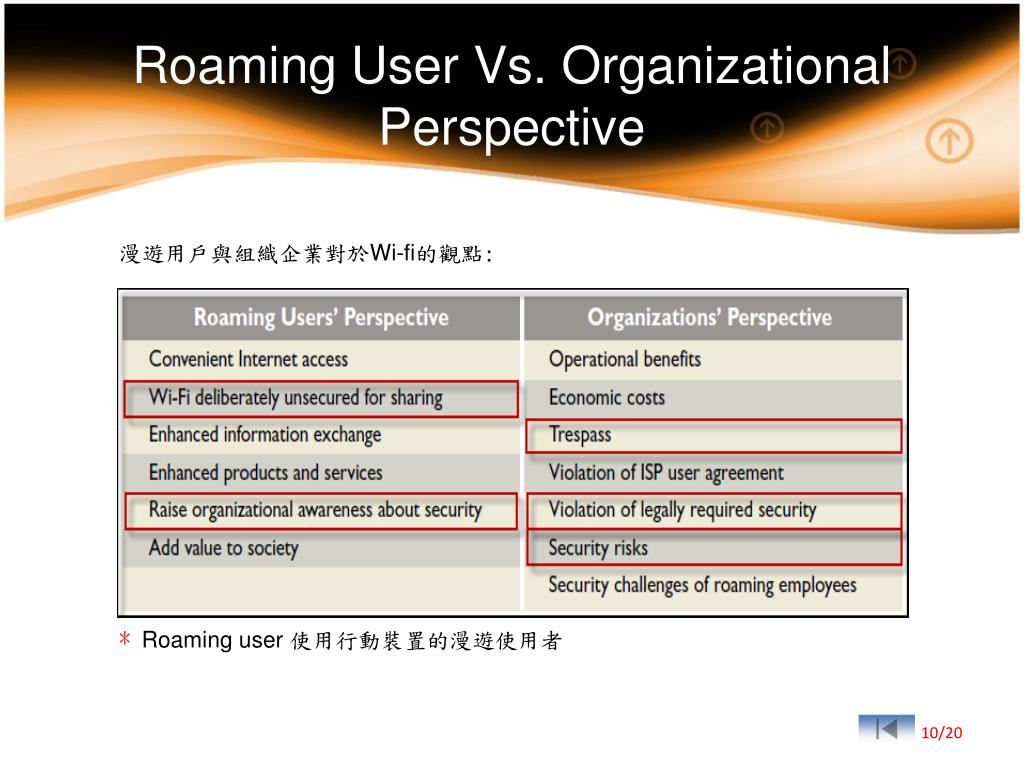 Roaming User Vs. Organizational Perspective

漫遊用戶與組織企業對於Wi-fi的觀點:

| Roaming Users' Perspective | Organizations' Perspective |
|---|---|
| Convenient Internet access | Operational benefits |
| Wi-Fi deliberately unsecured for sharing | Economic costs |
| Enhanced information exchange | Trespass |
| Enhanced products and services | Violation of ISP user agreement |
| Raise organizational awareness about security | Violation of legally required security |
| Add value to society | Security risks |
| | Security challenges of roaming employees |

* Roaming user 使用行動裝置的漫遊使用者

10/20